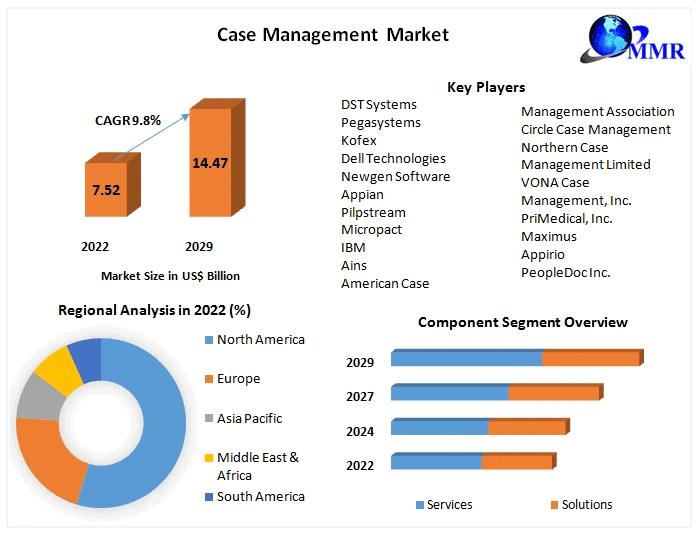 Case Management Market

MMR

CAGR 9.8%

7.52

14.47

2022

2029

Market Size in US$ Billion

Key Players

DST Systems
Pegasystems
Kofex
Dell Technologies
Newgen Software
Appian
Pilpstream
Micropact
IBM
Ains
American Case

Management Association
Circle Case Management
Northern Case
Management Limited
VONA Case
Management, Inc.
PriMedical, Inc.
Maximus
Appirio
PeopleDoc Inc.

Regional Analysis in 2022 (%)

North America
Europe
Asia Pacific
Middle East & Africa
South America

Component Segment Overview

2029
2027
2024
2022

Services
Solutions